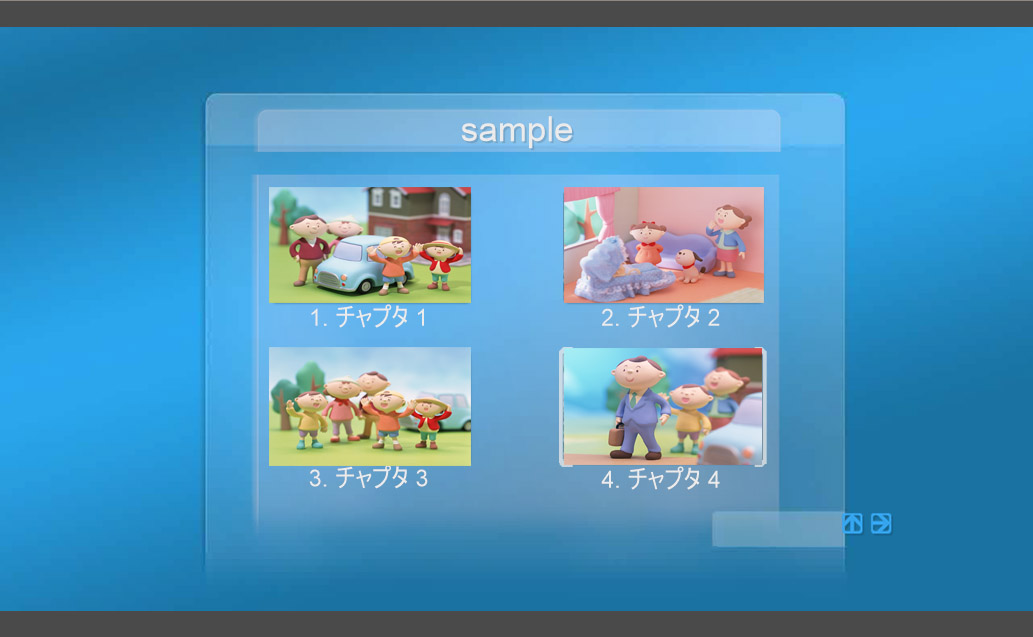 sample

1. チャプタ 1

2. チャプタ 2

3. チャプタ 3

4. チャプタ 4